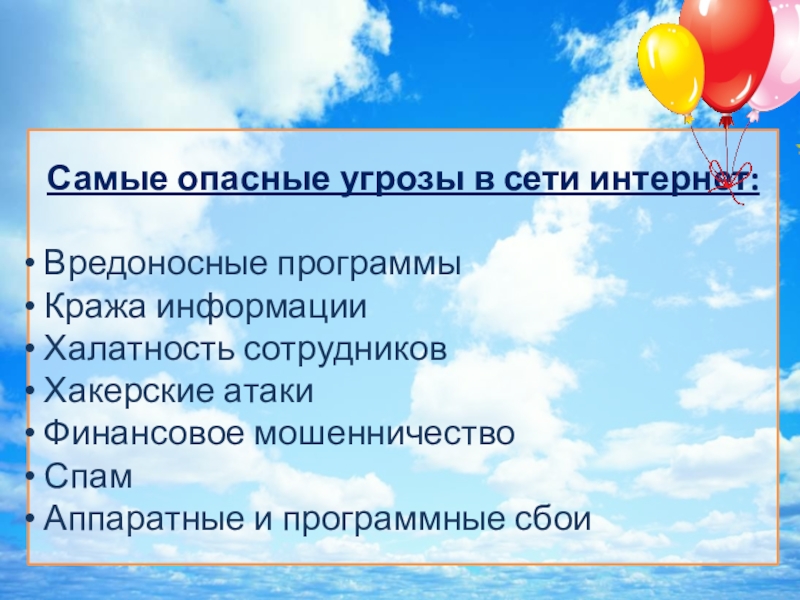 Самые опасные угрозы в сети интернет:

• Вредоносные программы
• Кража информации
• Халатность сотрудников
• Хакерские атаки
• Финансовое мошенничество
• Спам
• Аппаратные и программные сбои